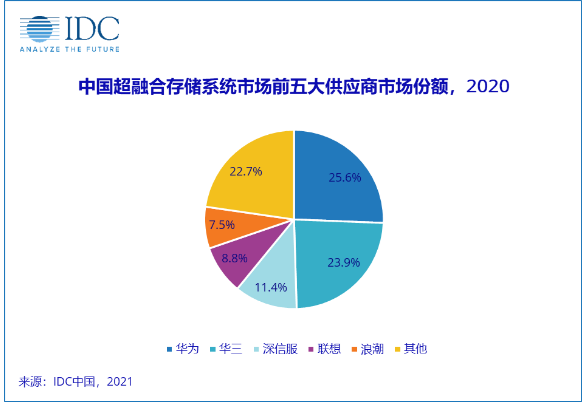 IDC
ANALYZE THE FUTURE

中国超融合存储系统市场前五大供应商市场份额，2020

25.6%
23.9%
11.4%
8.8%
7.5%
22.7%

华为 华三 深信服 联想 浪潮 其他

来源：IDC中国，2021